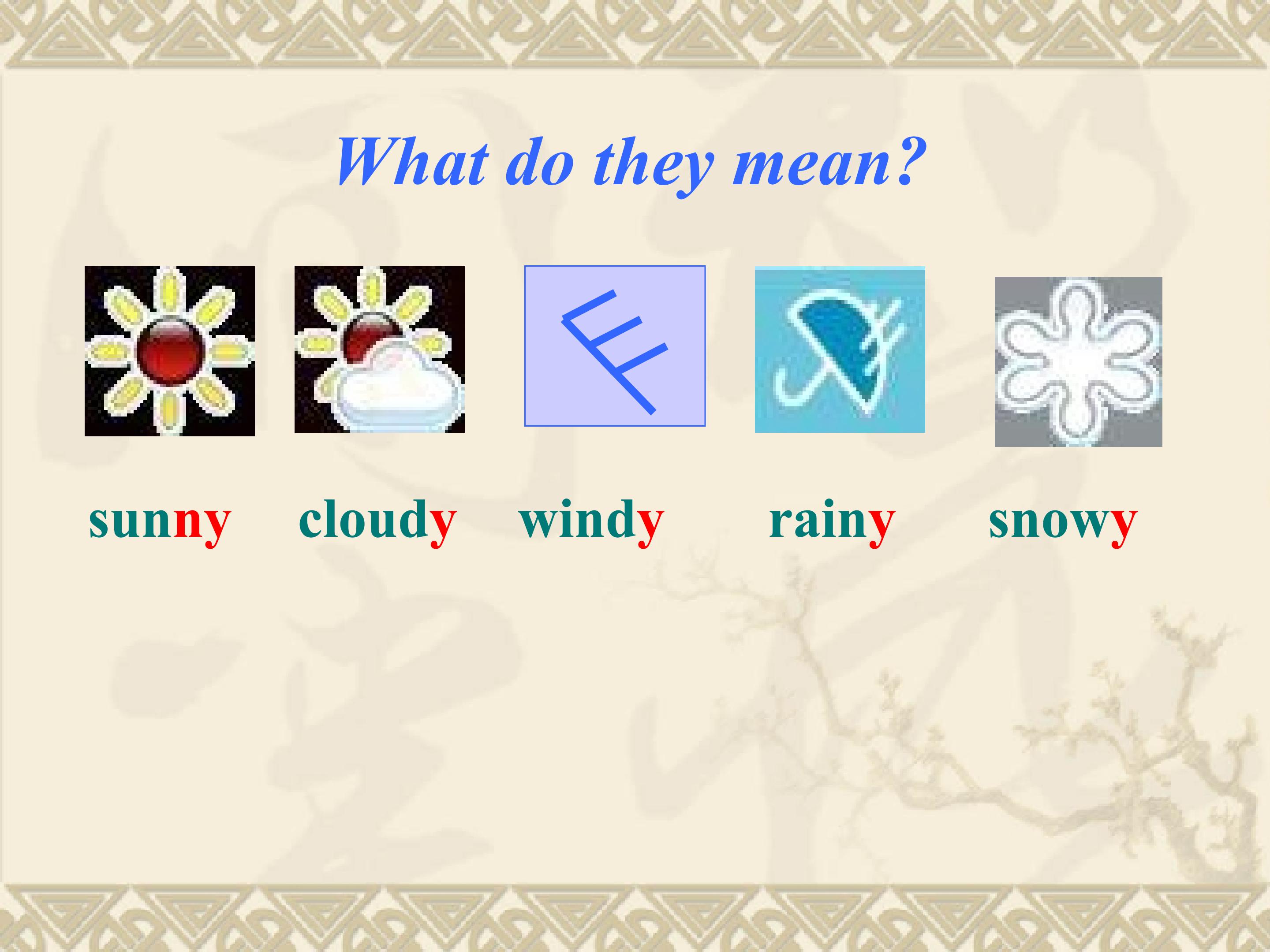 What do they mean?

sunny cloudy windy rainy snowy